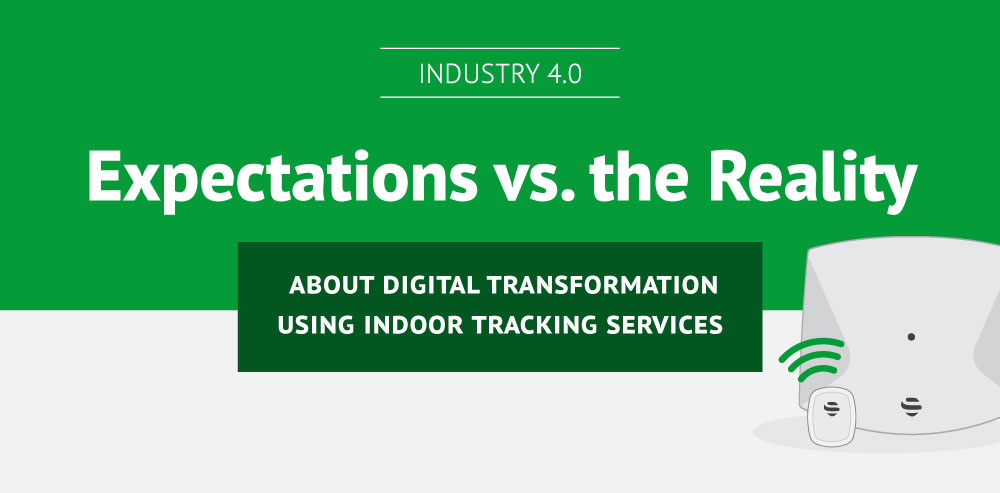 INDUSTRY 4.0

Expectations vs. the Reality

ABOUT DIGITAL TRANSFORMATION USING INDOOR TRACKING SERVICES